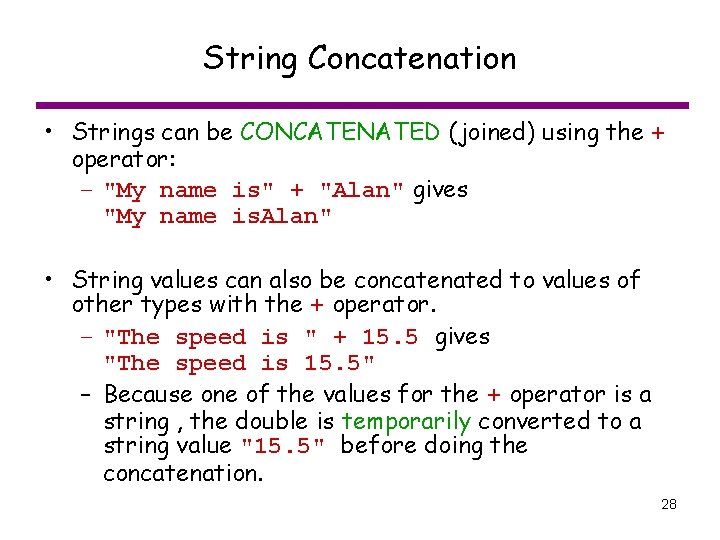 String Concatenation

• Strings can be CONCATENATED (joined) using the + operator:
– "My name is" + "Alan" gives "My name isAlan"

• String values can also be concatenated to values of other types with the + operator.
– "The speed is " + 15.5 gives "The speed is 15.5"
– Because one of the values for the + operator is a string , the double is temporarily converted to a string value "15.5" before doing the concatenation.

28